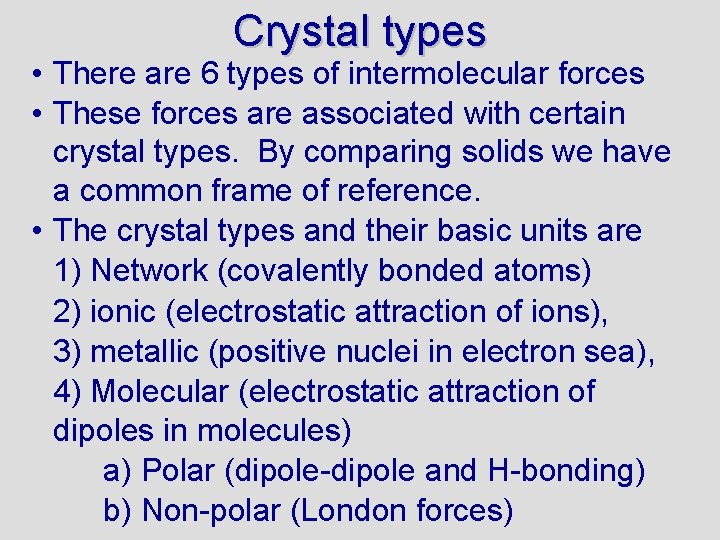 Crystal types

• There are 6 types of intermolecular forces
• These forces are associated with certain crystal types. By comparing solids we have a common frame of reference.
• The crystal types and their basic units are
1) Network (covalently bonded atoms)
2) ionic (electrostatic attraction of ions),
3) metallic (positive nuclei in electron sea),
4) Molecular (electrostatic attraction of dipoles in molecules)
a) Polar (dipole-dipole and H-bonding)
b) Non-polar (London forces)